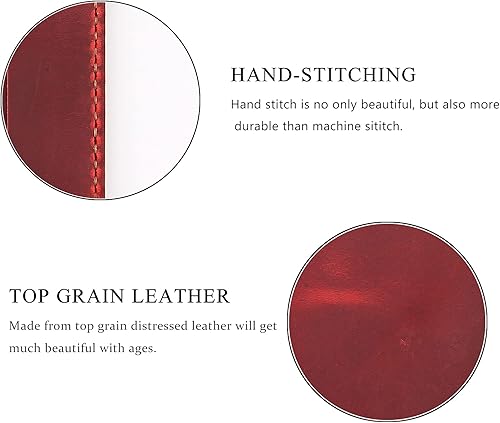 HAND-STITCHING

Hand stitch is no only beautiful, but also more durable than machine sititch.

TOP GRAIN LEATHER

Made from top grain distressed leather will get much beautiful with ages.